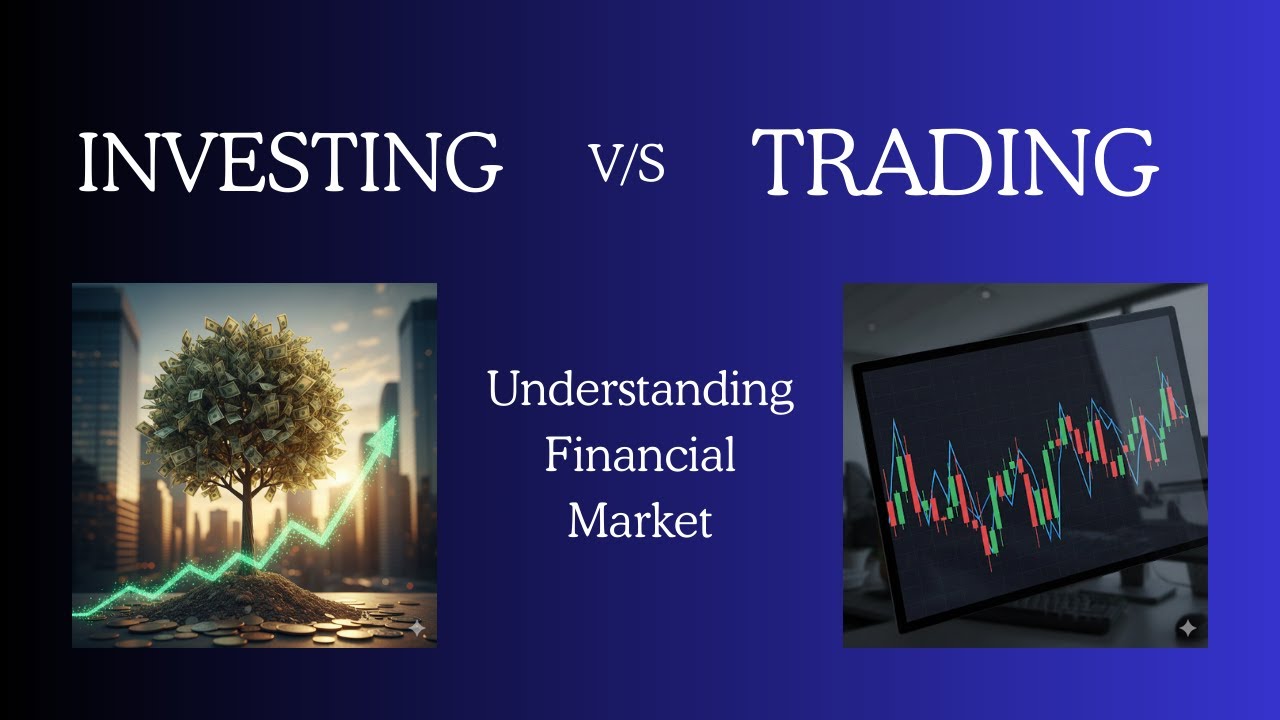 INVESTING V/S TRADING

Understanding Financial Market